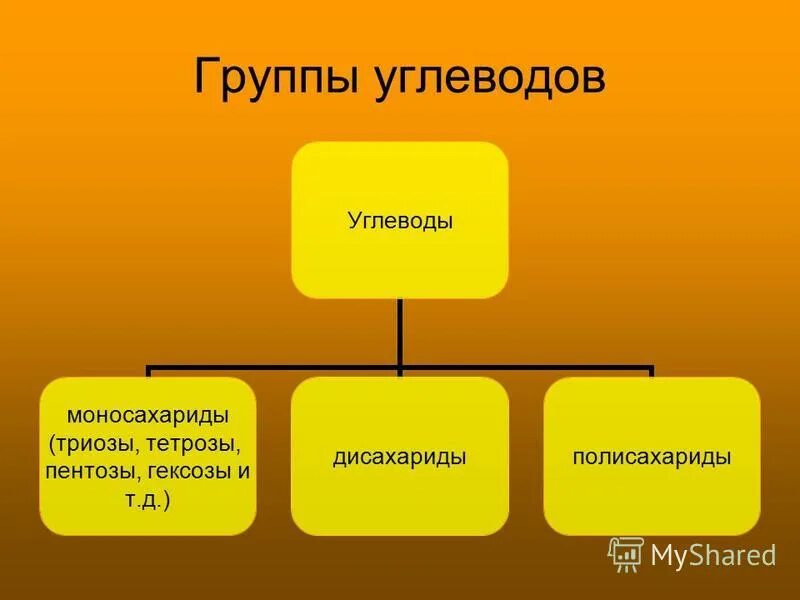 Группы углеводов

Углеводы

моносахариды (триозы, тетрозы, пентозы, гексозы и т.д.)

дисахариды

полисахариды

MyShared